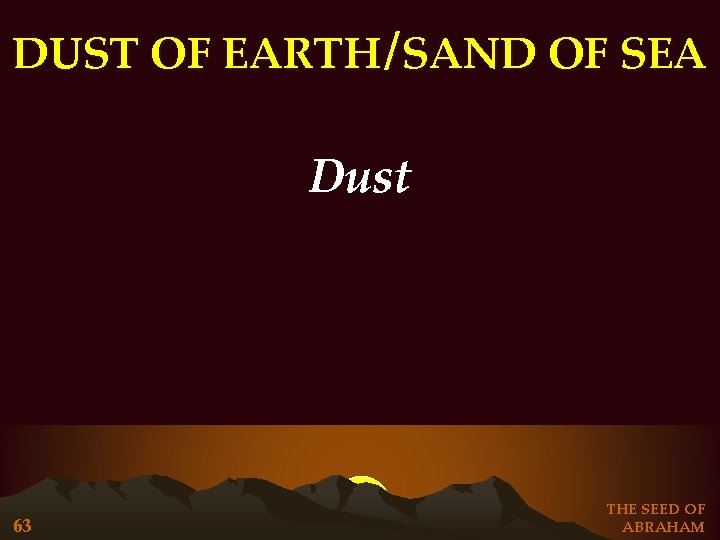 DUST OF EARTH/SAND OF SEA

Dust

63

THE SEED OF ABRAHAM